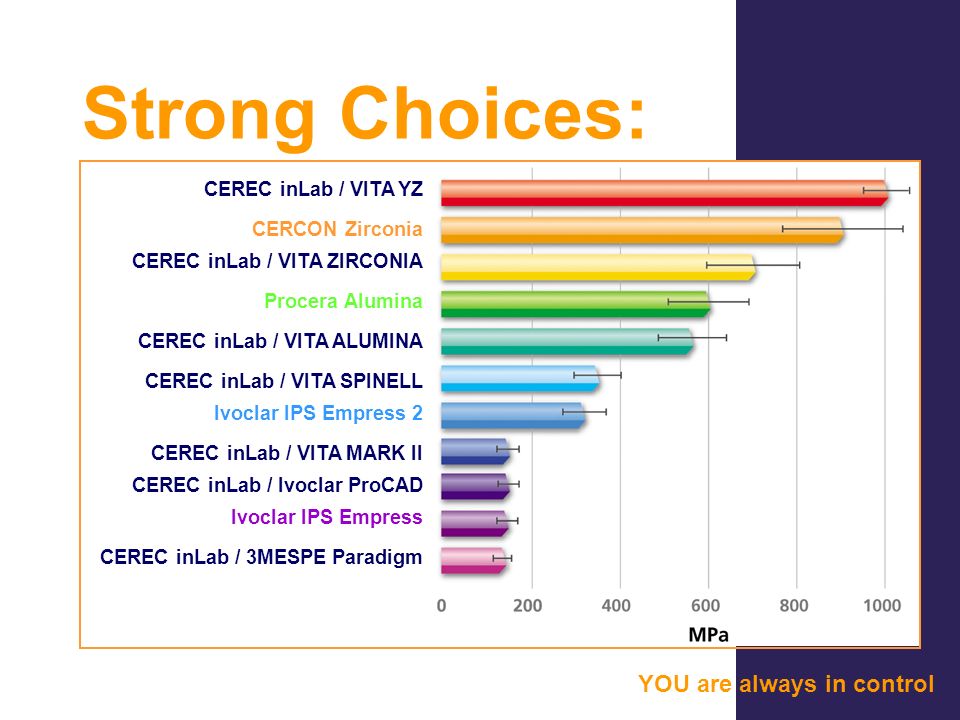 Strong Choices:

CEREC inLab / VITA YZ
CERCON Zirconia
CEREC inLab / VITA ZIRCONIA
Procera Alumina
CEREC inLab / VITA ALUMINA
CEREC inLab / VITA SPINELL
Ivoclar IPS Empress 2
CEREC inLab / VITA MARK II
CEREC inLab / Ivoclar ProCAD
Ivoclar IPS Empress
CEREC inLab / 3MESPE Paradigm

0 200 400 600 800 1000
MPa

YOU are always in control